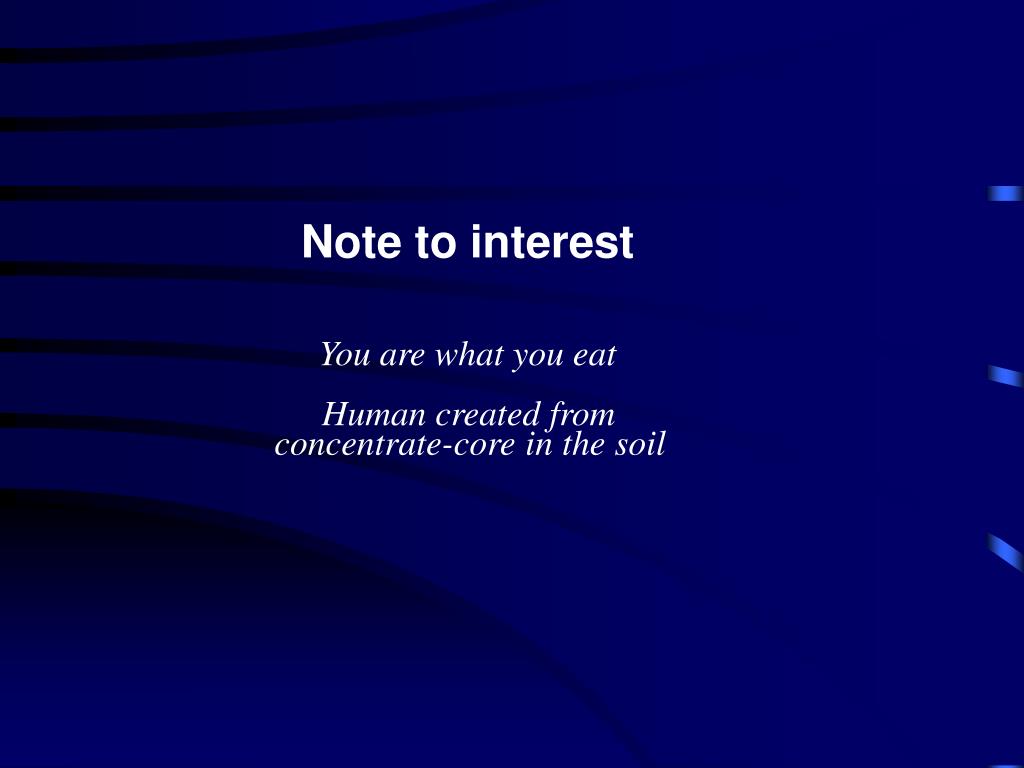 Note to interest

You are what you eat

Human created from concentrate-core in the soil